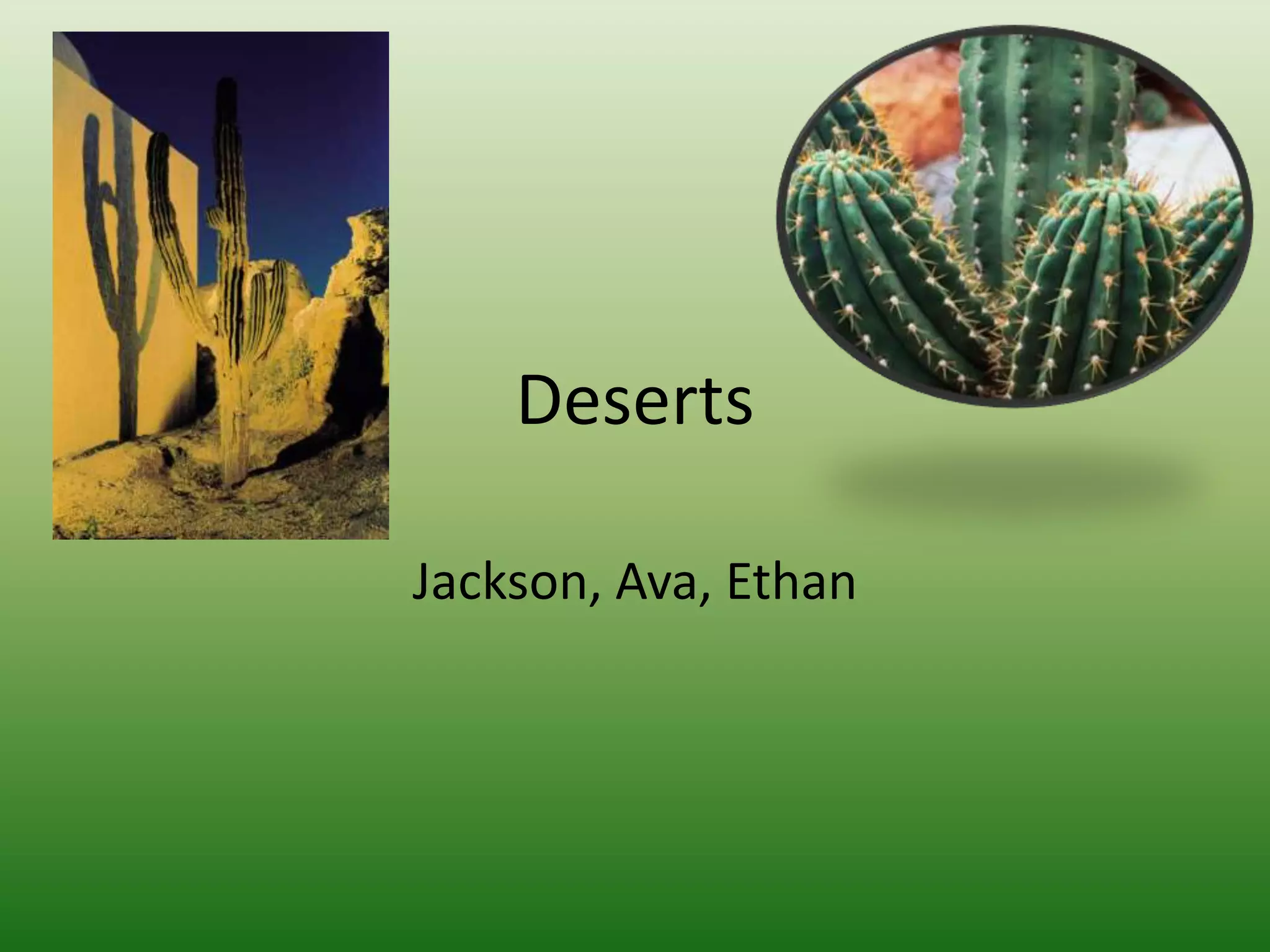 Deserts

Jackson, Ava, Ethan